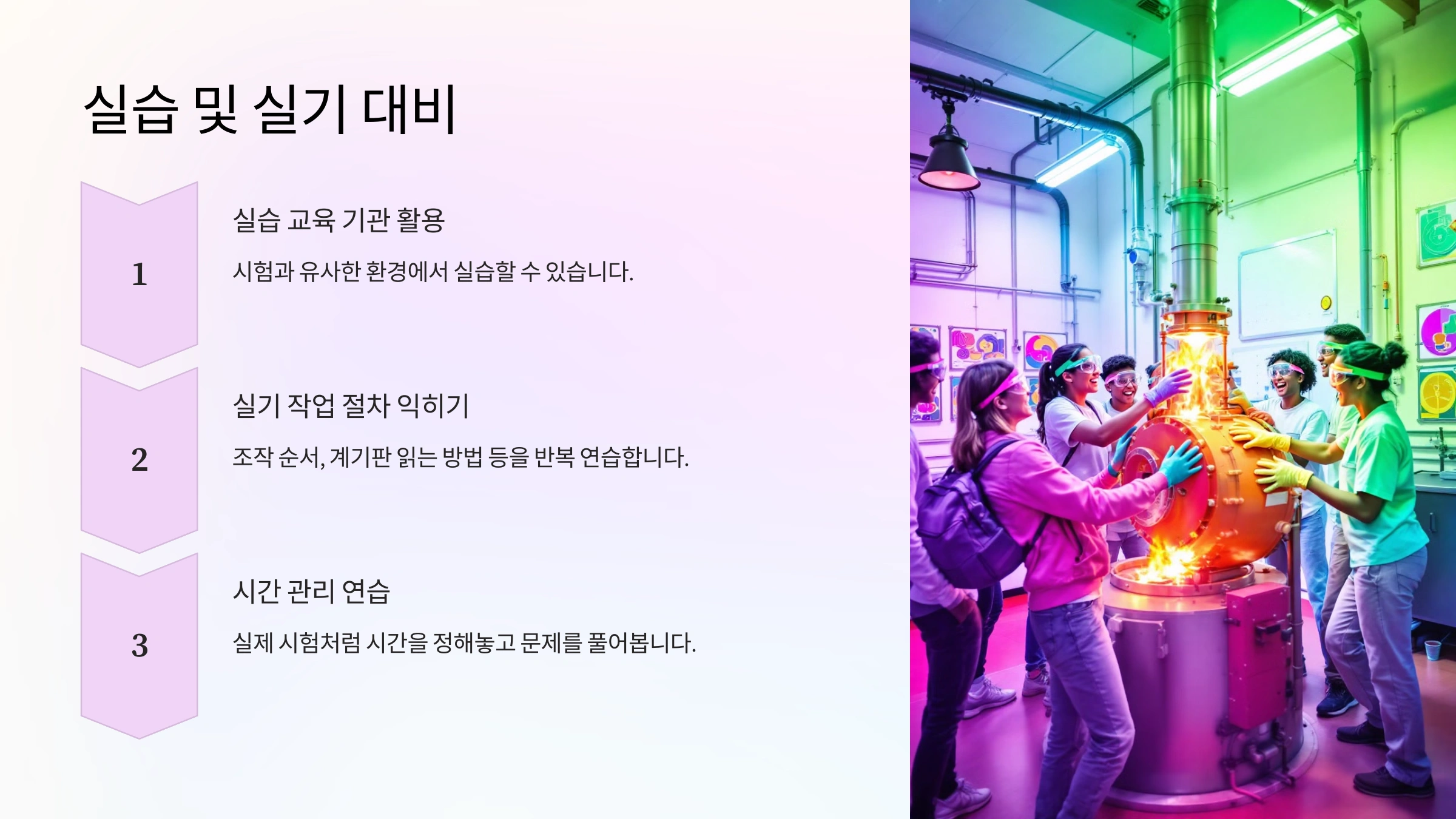 실습 및 실기 대비

1

실습 교육 기관 활용

시험과 유사한 환경에서 실습할 수 있습니다.

2

실기 작업 절차 익히기

조작 순서, 계기판 읽는 방법 등을 반복 연습합니다.

3

시간 관리 연습

실제 시험처럼 시간을 정해놓고 문제를 풀어봅니다.